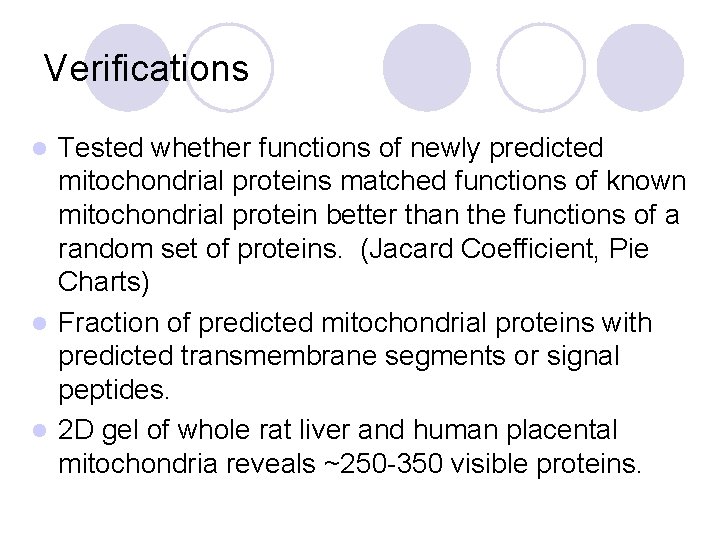 Verifications

- Tested whether functions of newly predicted mitochondrial proteins matched functions of known mitochondrial protein better than the functions of a random set of proteins. (Jacard Coefficient, Pie Charts)
- Fraction of predicted mitochondrial proteins with predicted transmembrane segments or signal peptides.
- 2D gel of whole rat liver and human placental mitochondria reveals ~250-350 visible proteins.